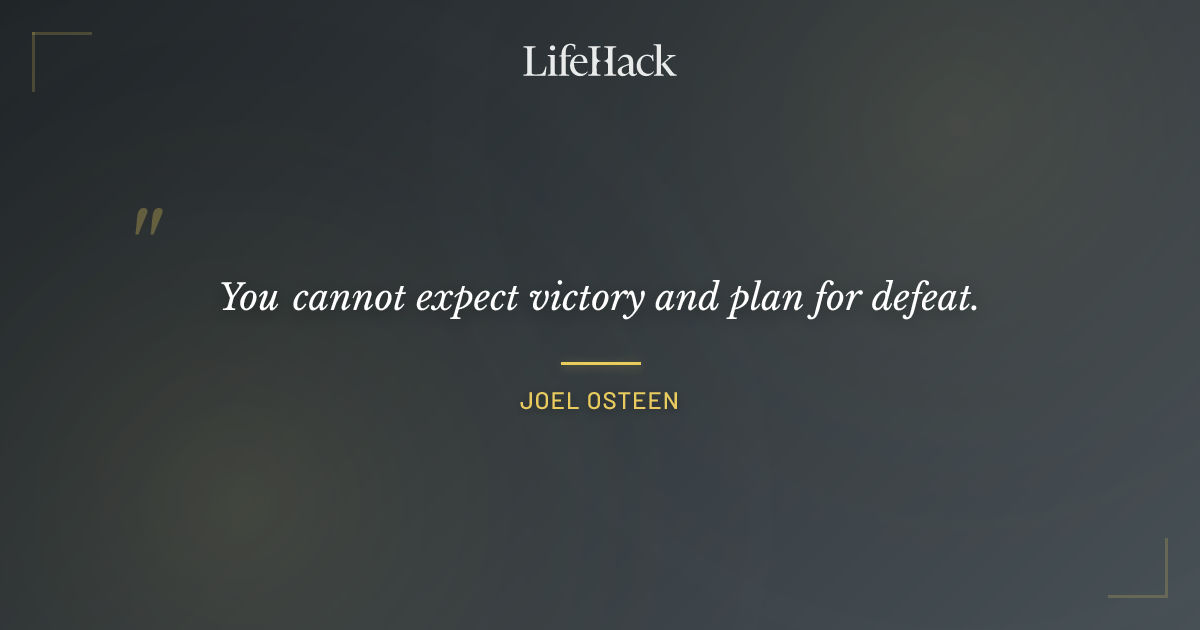 LifeHack

"

You cannot expect victory and plan for defeat.

JOEL OSTEEN